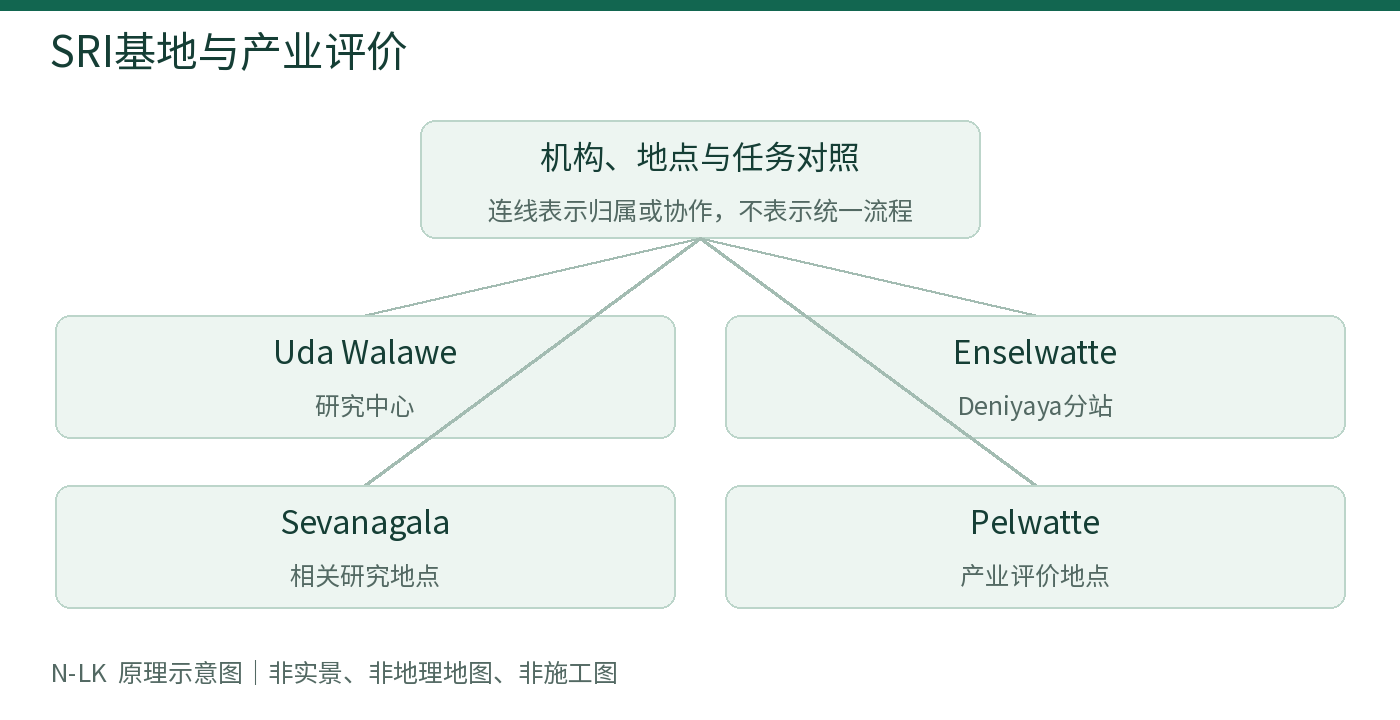 SRI基地与产业评价

机构、地点与任务对照

连线表示归属或协作，不表示统一流程

Uda Walawe

研究中心

Enselwatte

Deniyaya分站

Sevanagala

相关研究地点

Pelwatte

产业评价地点

N-LK 原理示意图｜非实景、非地理地图、非施工图